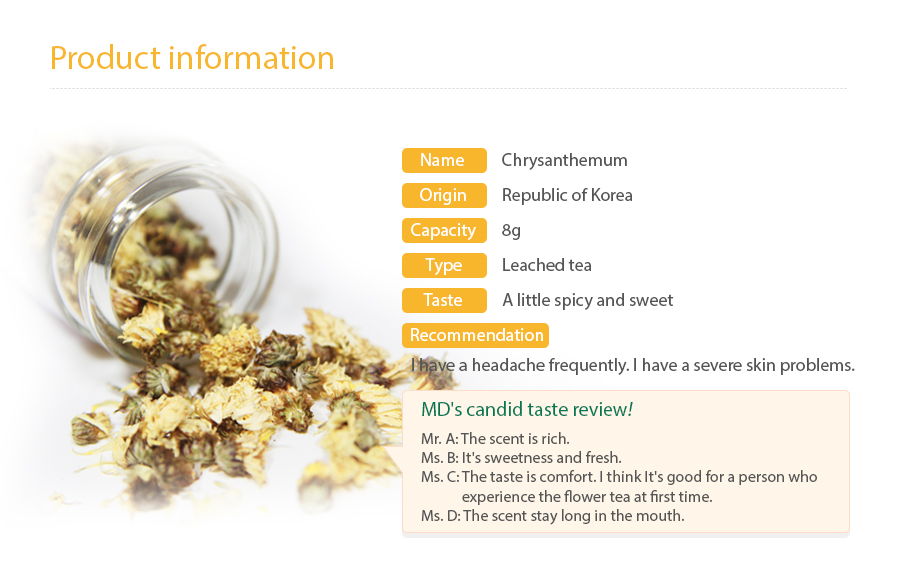 Product information

Name Chrysanthemum
Origin Republic of Korea
Capacity 8g
Type Leached tea
Taste A little spicy and sweet
Recommendation
I have a headache frequently. I have a severe skin problems.

MD's candid taste review!

Mr. A: The scent is rich.
Ms. B: It's sweetness and fresh.
Ms. C: The taste is comfort. I think It's good for a person who experience the flower tea at first time.
Ms. D: The scent stay long in the mouth.